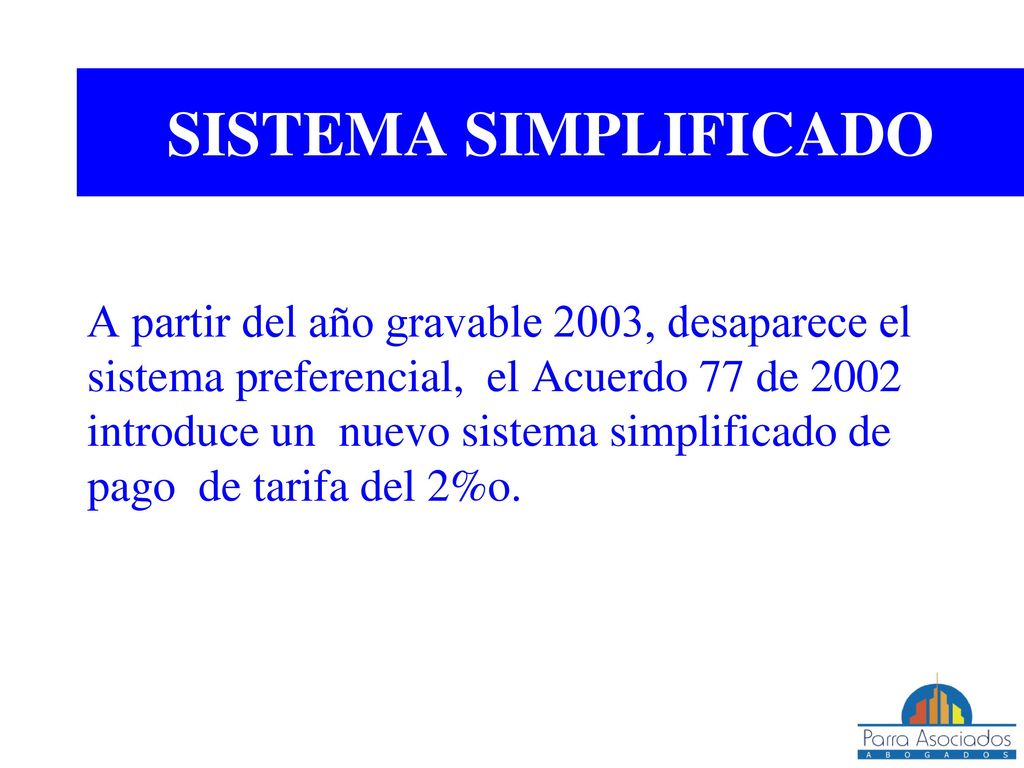 SISTEMA SIMPLIFICADO

A partir del año gravable 2003, desaparece el sistema preferencial, el Acuerdo 77 de 2002 introduce un nuevo sistema simplificado de pago de tarifa del 2%o.

Parra Asociados
A B O G A D O S